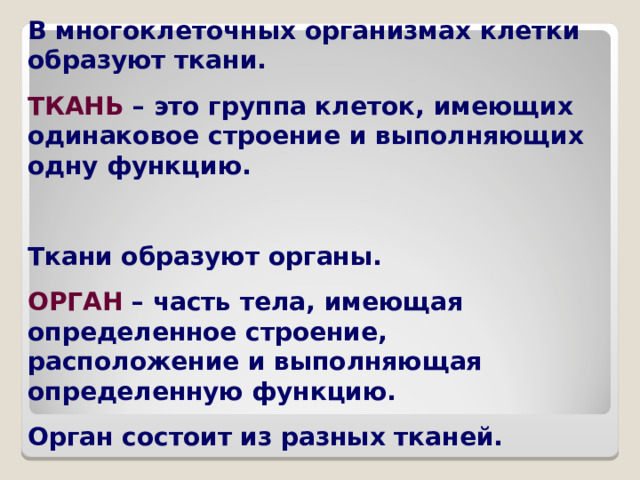 В многоклеточных организмах клетки образуют ткани.

ТКАНЬ – это группа клеток, имеющих одинаковое строение и выполняющих одну функцию.

Ткани образуют органы.

ОРГАН – часть тела, имеющая определенное строение, расположение и выполняющая определенную функцию.

Орган состоит из разных тканей.